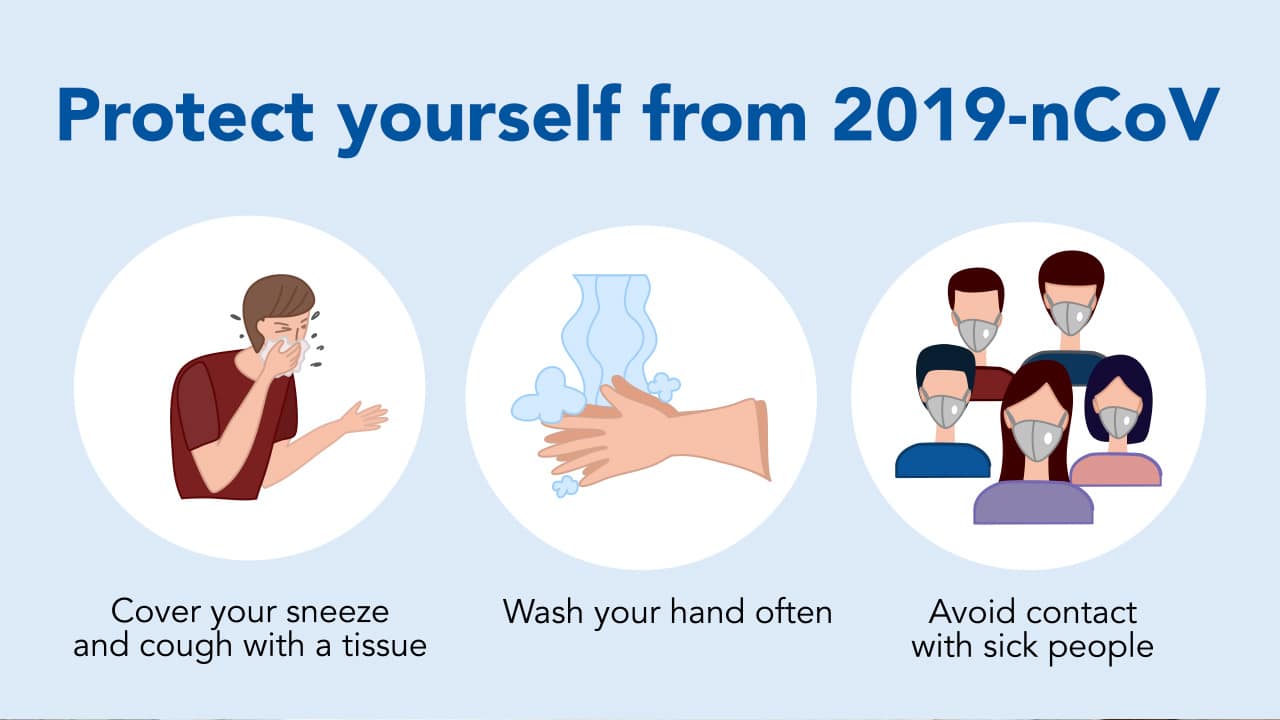 Protect yourself from 2019-nCoV

Cover your sneeze and cough with a tissue

Wash your hand often

Avoid contact with sick people